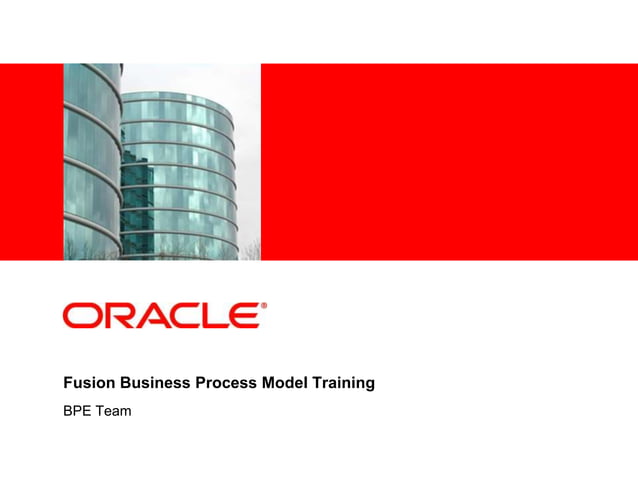 ORACLE®

Fusion Business Process Model Training

BPE Team